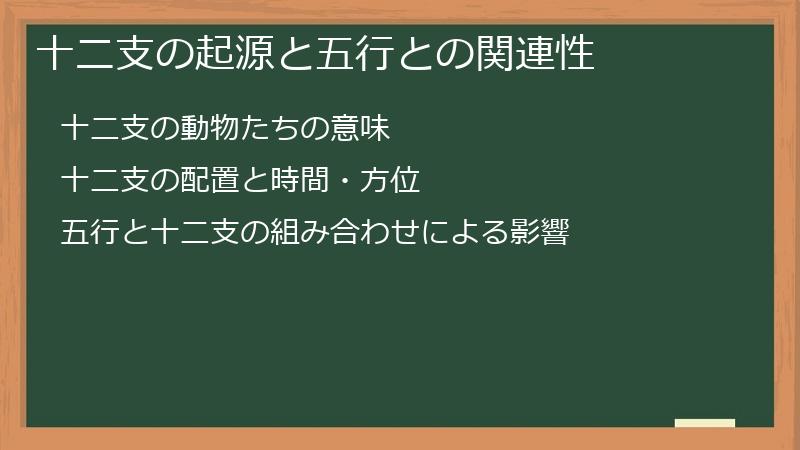 十二支の起源と五行との関連性

十二支の動物たちの意味

十二支の配置と時間・方位

五行と十二支の組み合わせによる影響